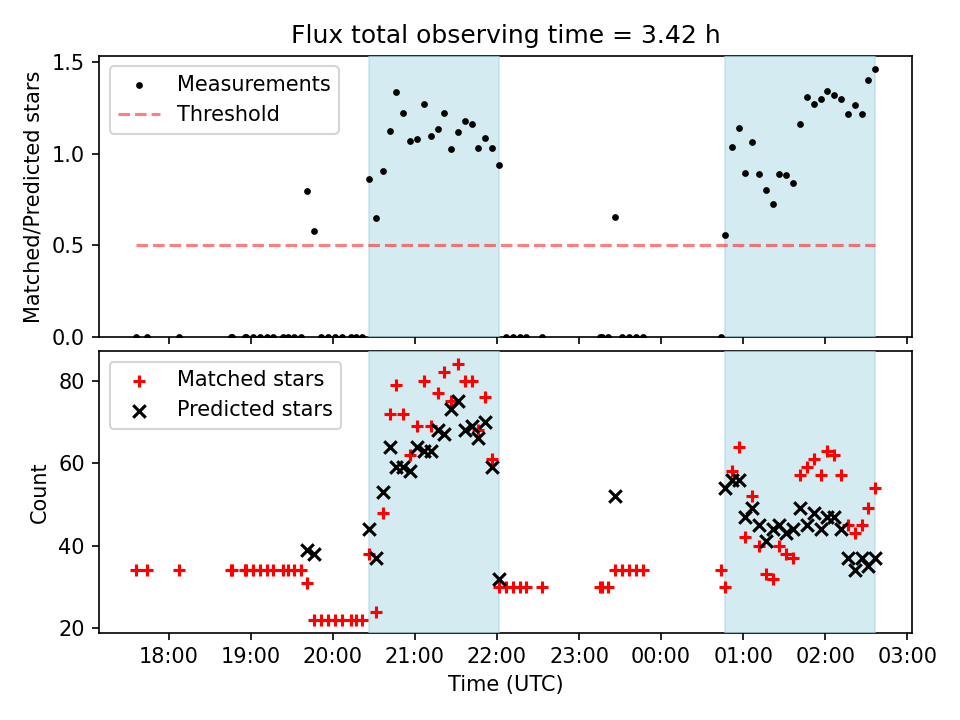 Flux total observing time = 3.42 h

Measurements
Threshold

Matched/Predicted stars

1.5
1.0
0.5
0.0

Matched stars
Predicted stars

Count

80
60
40
20

18:00 19:00 20:00 21:00 22:00 23:00 00:00 01:00 02:00 03:00

Time (UTC)